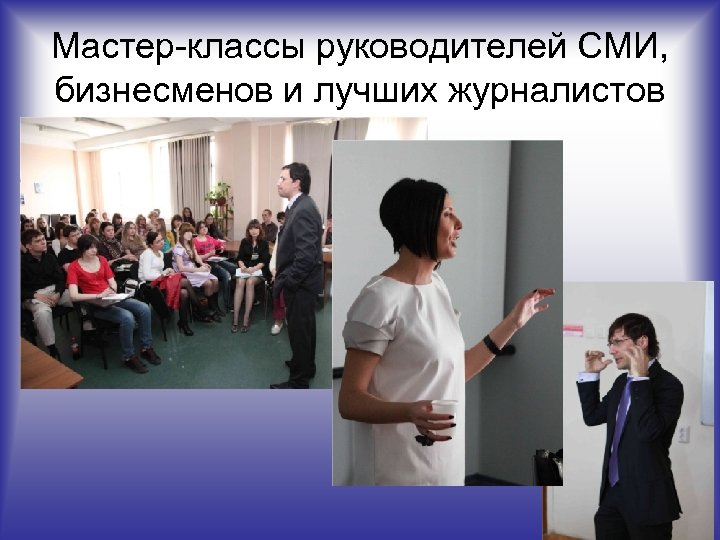 Мастер-классы руководителей СМИ, бизнесменов и лучших журналистов